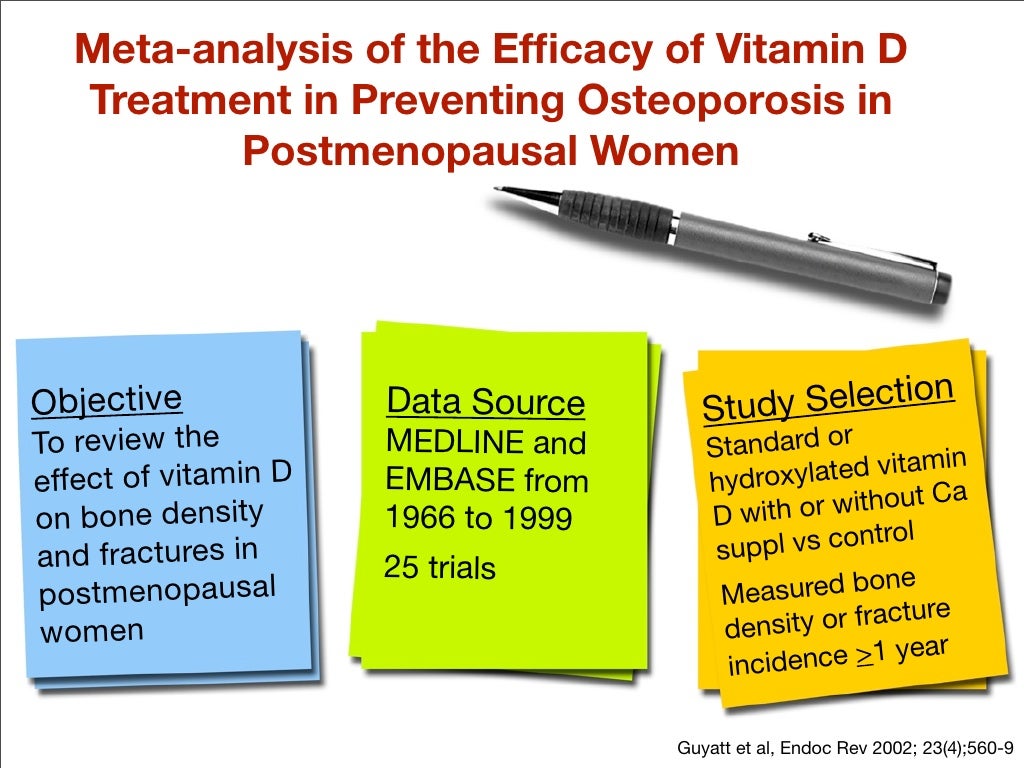 Meta-analysis of the Efficacy of Vitamin D Treatment in Preventing Osteoporosis in Postmenopausal Women

Objective
To review the effect of vitamin D on bone density and fractures in postmenopausal women

Data Source
MEDLINE and EMBASE from 1966 to 1999

25 trials

Study Selection
Standard or hydroxylated vitamin D with or without Ca suppl vs control

Measured bone density or fracture incidence $\geq$1 year

Guyatt et al, Endoc Rev 2002; 23(4);560-9